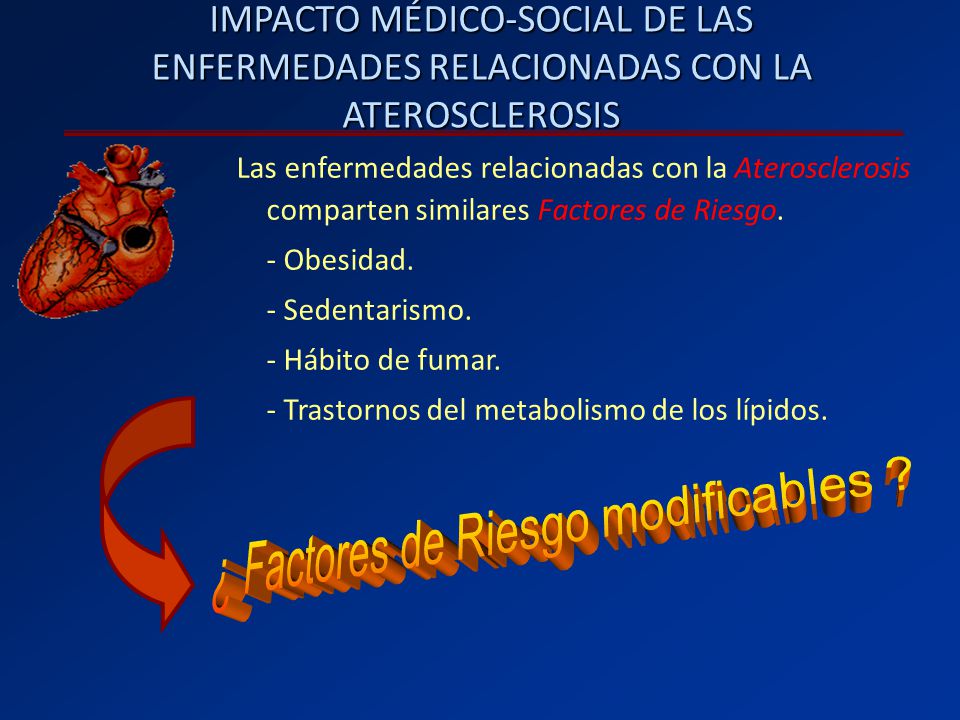 IMPACTO MÉDICO-SOCIAL DE LAS ENFERMEDADES RELACIONADAS CON LA ATEROSCLEROSIS

Las enfermedades relacionadas con la Aterosclerosis comparten similares Factores de Riesgo.

- Obesidad.

- Sedentarismo.

- Hábito de fumar.

- Trastornos del metabolismo de los lípidos.

¿ Factores de Riesgo modificables ?